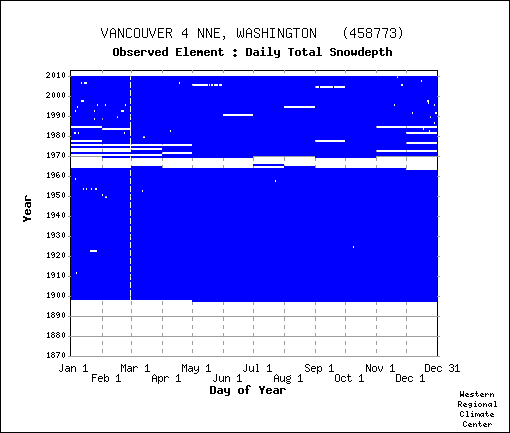 VANCOUVER 4 NNE, WASHINGTON (458773)
Observed Element : Daily Total Snowdepth

Year

2010
2000
1990
1980
1970
1960
1950
1940
1930
1920
1910
1900
1890
1880
1870

Jan 1
Feb 1
Mar 1
Apr 1
May 1
Jun 1
Jul 1
Aug 1
Sep 1
Oct 1
Nov 1
Dec 1
Dec 31

Day of Year

Western Regional Climate Center